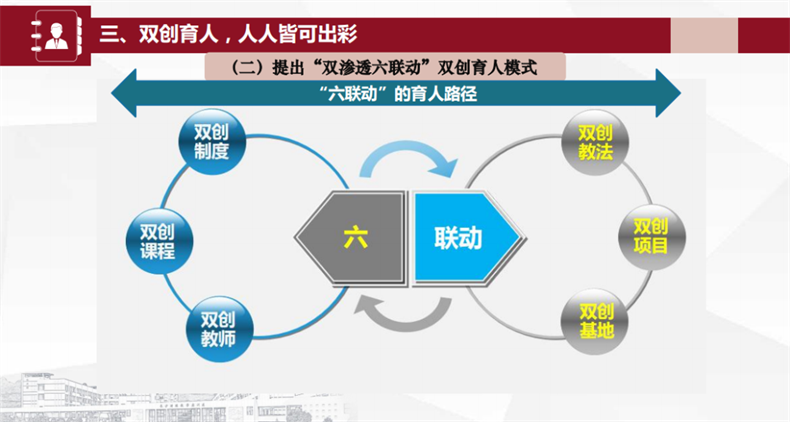 三、双创育人，人人皆可出彩

（二）提出“双渗透六联动”双创育人模式

“六联动”的育人路径

双创制度

双创课程

双创教师

六

联动

双创教法

双创项目

双创基地